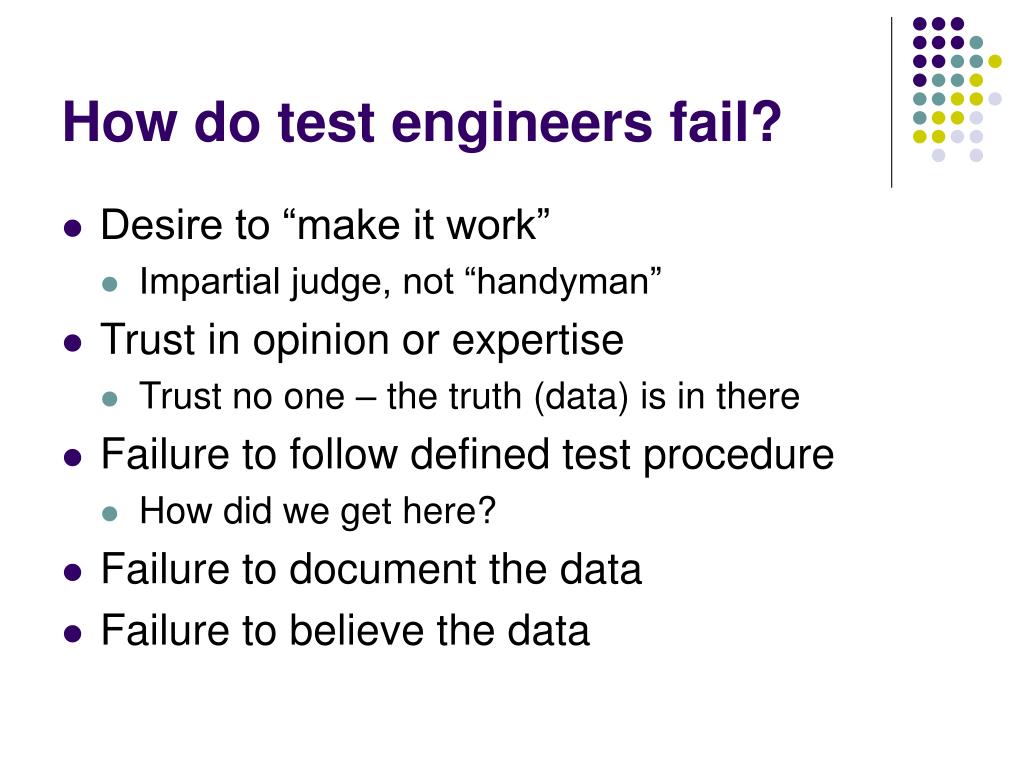 How do test engineers fail?

- Desire to “make it work”
  - Impartial judge, not “handyman”
- Trust in opinion or expertise
  - Trust no one – the truth (data) is in there
- Failure to follow defined test procedure
  - How did we get here?
- Failure to document the data
- Failure to believe the data